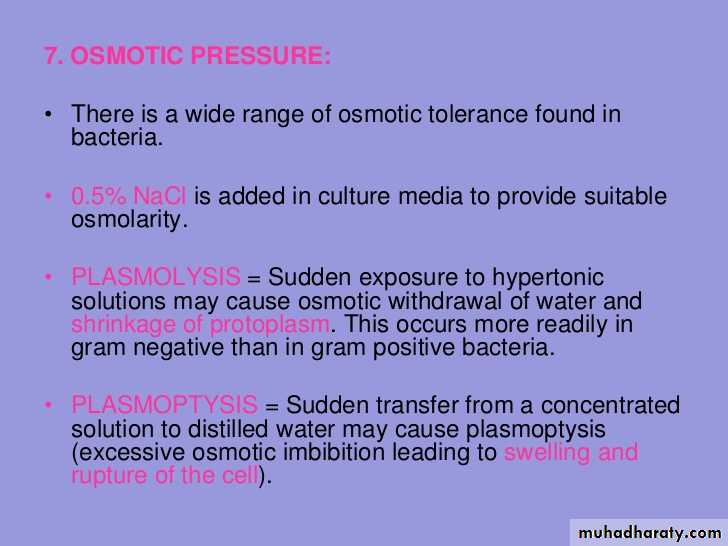 7. OSMOTIC PRESSURE:

• There is a wide range of osmotic tolerance found in bacteria.

• 0.5% NaCl is added in culture media to provide suitable osmolarity.

• PLASMOLYSIS = Sudden exposure to hypertonic solutions may cause osmotic withdrawal of water and shrinkage of protoplasm. This occurs more readily in gram negative than in gram positive bacteria.

• PLASMOPTYSIS = Sudden transfer from a concentrated solution to distilled water may cause plasmoptysis (excessive osmotic imbibition leading to swelling and rupture of the cell).

muhadharaty.com